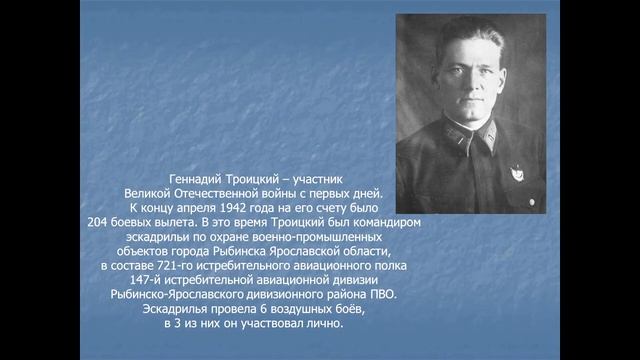 Геннадий Троицкий – участник Великой Отечественной войны с первых дней. К концу апреля 1942 года на его счету было 204 боевых вылета. В это время Троицкий был командиром эскадрильи по охране военно-промышленных объектов города Рыбинска Ярославской области, в составе 721-го истребительного авиационного полка 147-й истребительной авиационной дивизии Рыбинско-Ярославского дивизионного района ПВО. Эскадрилья провела 6 воздушных боёв, в 3 из них он участвовал лично.